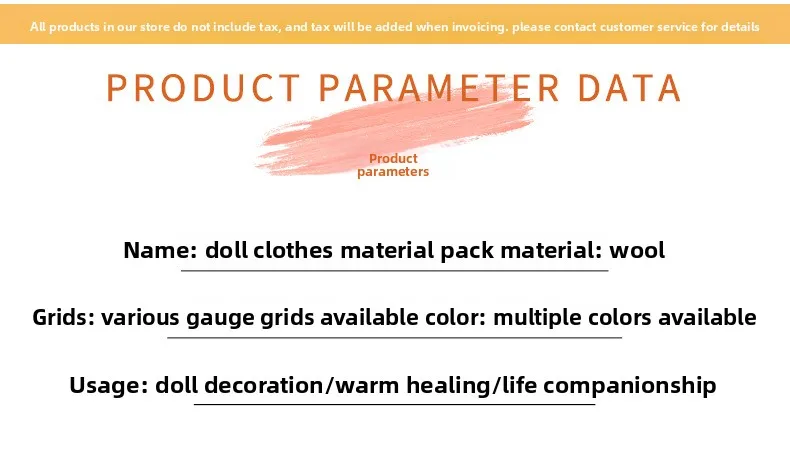 All products in our store do not include tax, and tax will be added when invoicing. please contact customer service for details

PRODUCT PARAMETER DATA

Product parameters

Name: doll clothes material pack material: wool

Grids: various gauge grids available color: multiple colors available

Usage: doll decoration/warm healing/life companionship